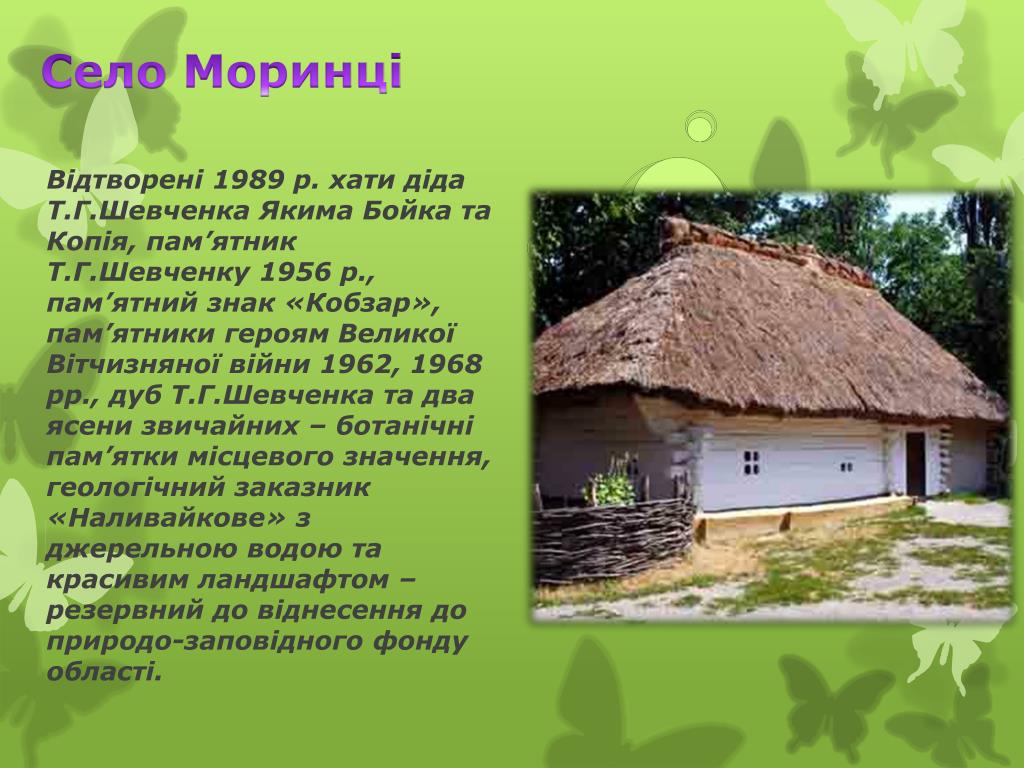 Село Моринці

Відтворені 1989 р. хати діда Т.Г.Шевченка Якима Бойка та Копія, пам’ятник Т.Г.Шевченку 1956 р., пам’ятний знак «Кобзар», пам’ятники героям Великої Вітчизняної війни 1962, 1968 рр., дуб Т.Г.Шевченка та два ясени звичайних – ботанічні пам’ятки місцевого значення, геологічний заказник «Наливайкове» з джерельною водою та красивим ландшафтом – резервний до віднесення до природо-заповідного фонду області.